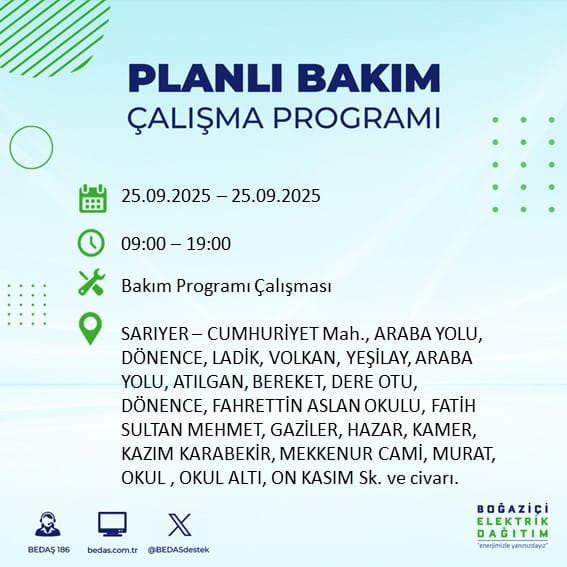 PLANLI BAKIM
ÇALIŞMA PROGRAMI

25.09.2025 – 25.09.2025

09:00 – 19:00

Bakım Programı Çalışması

SARIYER – CUMHURİYET Mah., ARABA YOLU, DÖNENCE, LADİK, VOLKAN, YEŞİLAY, ARABA YOLU, ATILGAN, BEREKET, DERE OTU, DÖNENCE, FAHRETTİN ASLAN OKULU, FATİH SULTAN MEHMET, GAZİLER, HAZAR, KAMER, KAZIM KARABEKİR, MEKKENUR CAMİ, MURAT, OKUL , OKUL ALTI, ON KASIM Sk. ve civarı.

BEDAŞ 186
bedas.com.tr
@BEDASdestek

BOĞAZİÇİ
ELEKTRİK
DAĞITIM
"enerjimizle yanınızdayız"